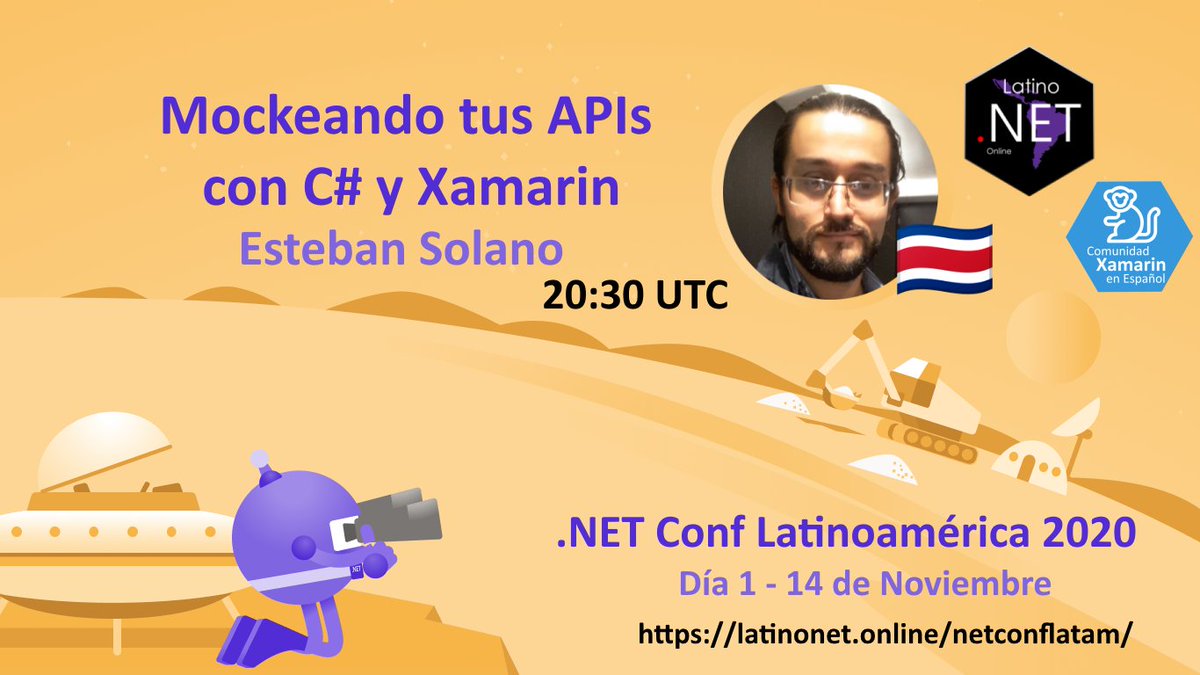 Mockeando tus APIs con C# y Xamarin

Esteban Solano

20:30 UTC

Latino
.NET
Online

Comunidad
Xamarin
en Español

.NET

.NET Conf Latinoamérica 2020

Día 1 - 14 de Noviembre

https://latinonet.online/netconflatam/